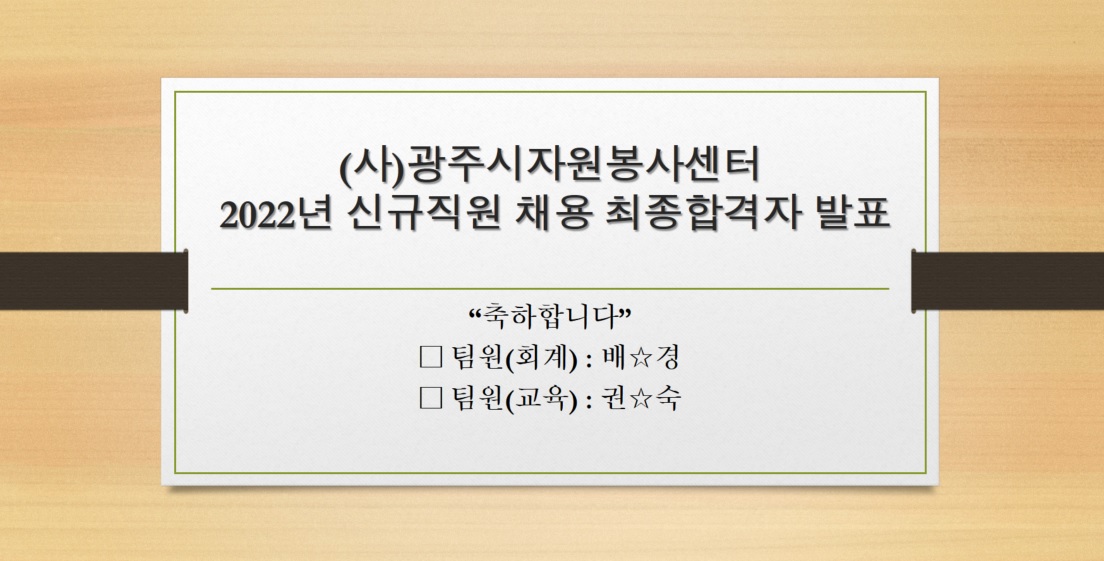 (사)광주시자원봉사센터
2022년 신규직원 채용 최종합격자 발표

“축하합니다”
□ 팀원(회계) : 배☆경
□ 팀원(교육) : 권☆숙